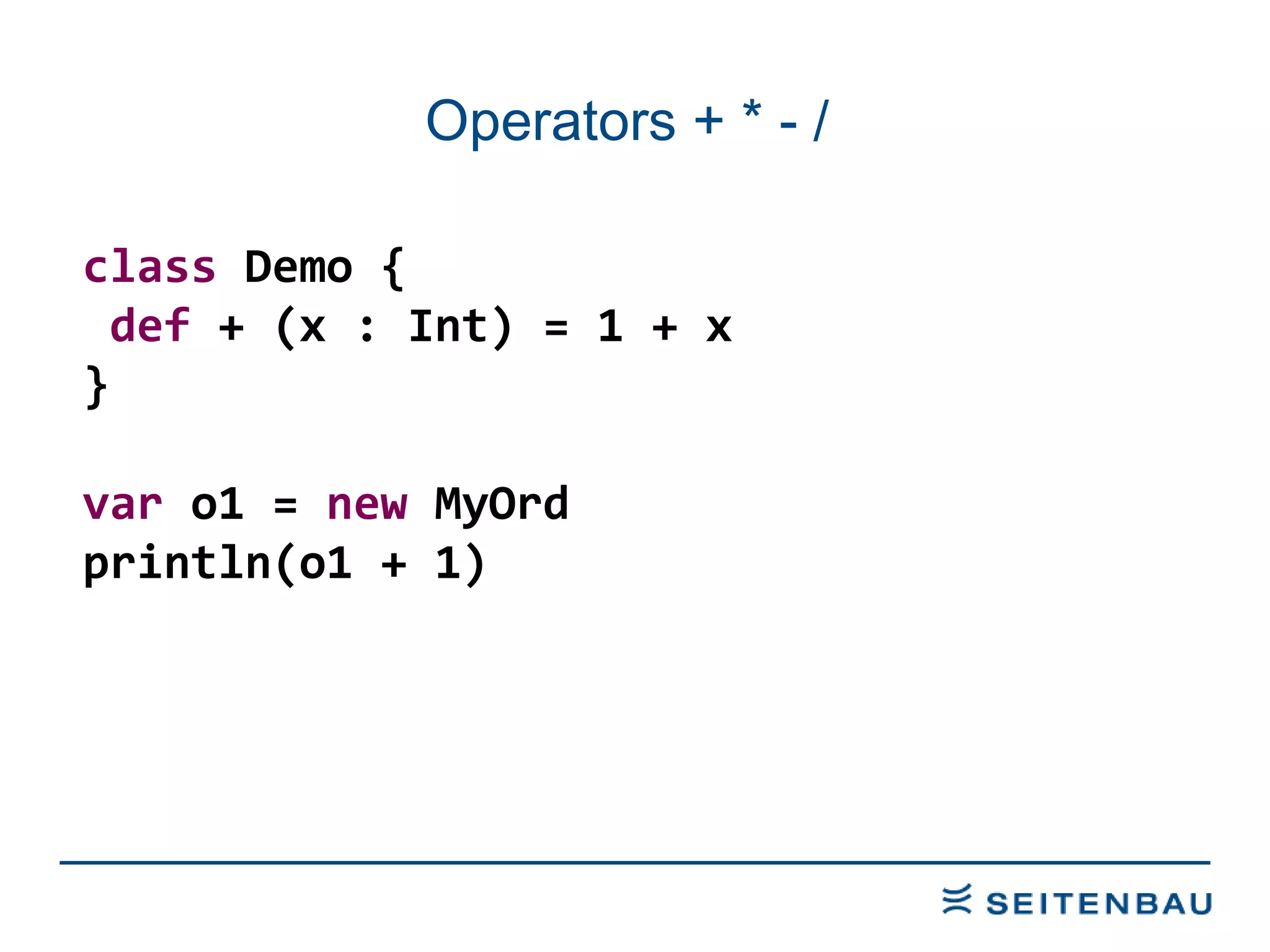 Operators + * - /

class Demo {
 def + (x : Int) = 1 + x
}

var o1 = new MyOrd
println(o1 + 1)

SEITENBAU